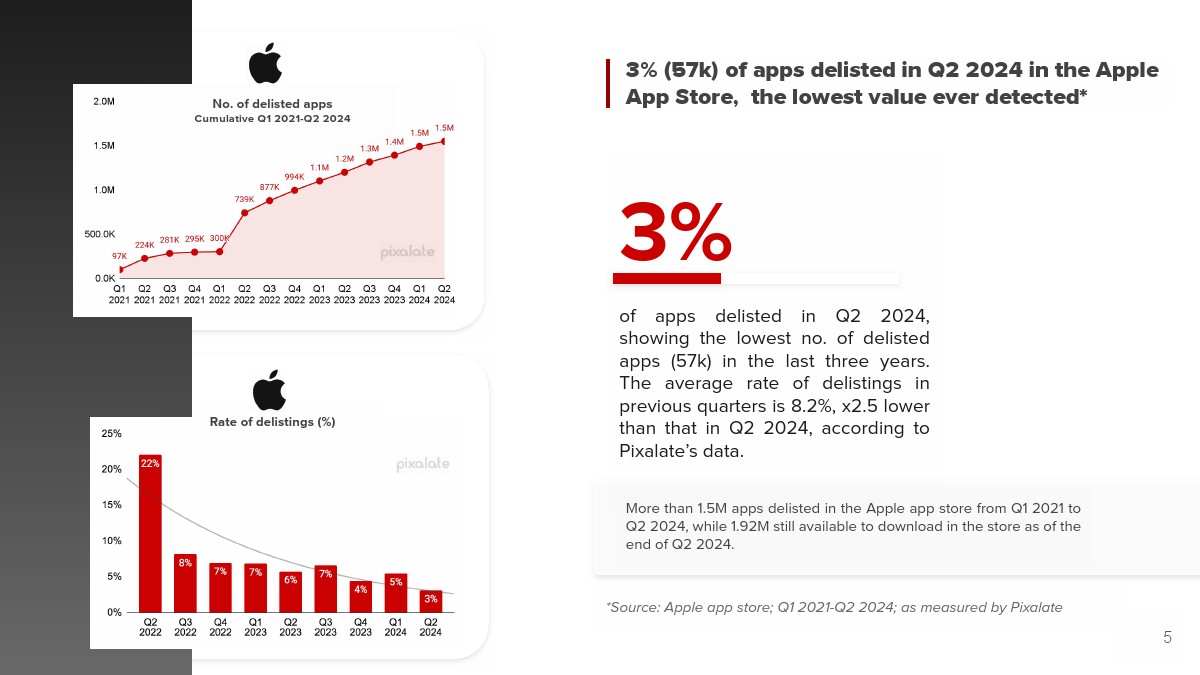 No. of delisted apps
Cumulative Q1 2021-Q2 2024

2.0M
1.5M
1.0M
500.0K
0.0K

97K 224K 281K 295K 300K 739K 877K 994K 1.1M 1.2M 1.3M 1.4M 1.5M 1.5M

pixalate

Q1 2021 Q2 2021 Q3 2021 Q4 2021 Q1 2022 Q2 2022 Q3 2022 Q4 2022 Q1 2023 Q2 2023 Q3 2023 Q4 2023 Q1 2024 Q2 2024

Rate of delistings (%)

25%
20%
15%
10%
5%
0%

22% 8% 7% 7% 6% 7% 4% 5% 3%

pixalate

Q2 2022 Q3 2022 Q4 2022 Q1 2023 Q2 2023 Q3 2023 Q4 2023 Q1 2024 Q2 2024

3% (57k) of apps delisted in Q2 2024 in the Apple App Store, the lowest value ever detected*

3%

of apps delisted in Q2 2024, showing the lowest no. of delisted apps (57k) in the last three years. The average rate of delistings in previous quarters is 8.2%, x2.5 lower than that in Q2 2024, according to Pixalate's data.

More than 1.5M apps delisted in the Apple app store from Q1 2021 to Q2 2024, while 1.92M still available to download in the store as of the end of Q2 2024.

*Source: Apple app store; Q1 2021-Q2 2024; as measured by Pixalate

5